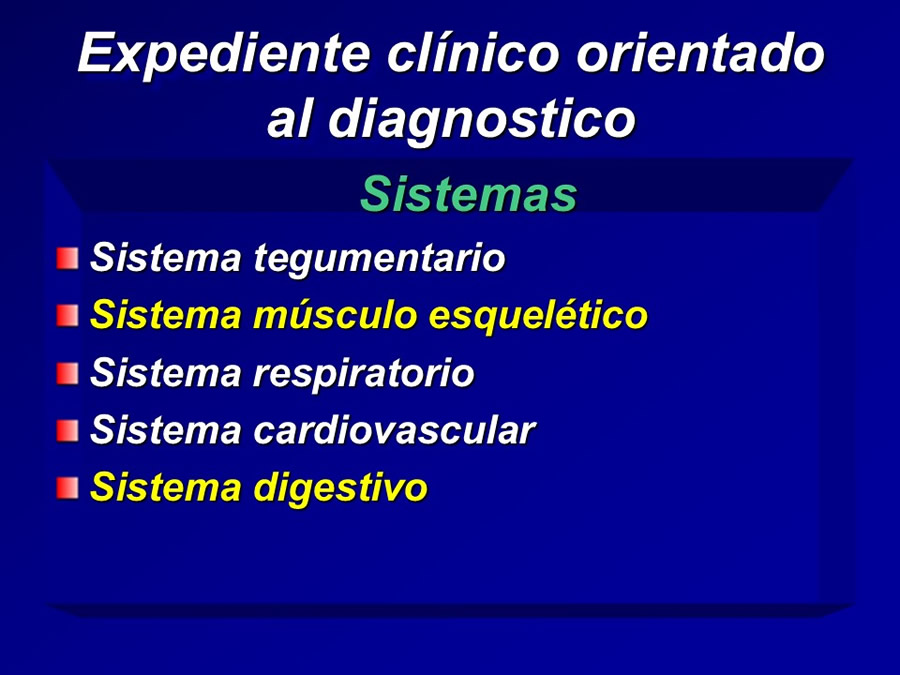 Expediente clínico orientado al diagnostico

Sistemas

Sistema tegumentario
Sistema músculo esquelético
Sistema respiratorio
Sistema cardiovascular
Sistema digestivo